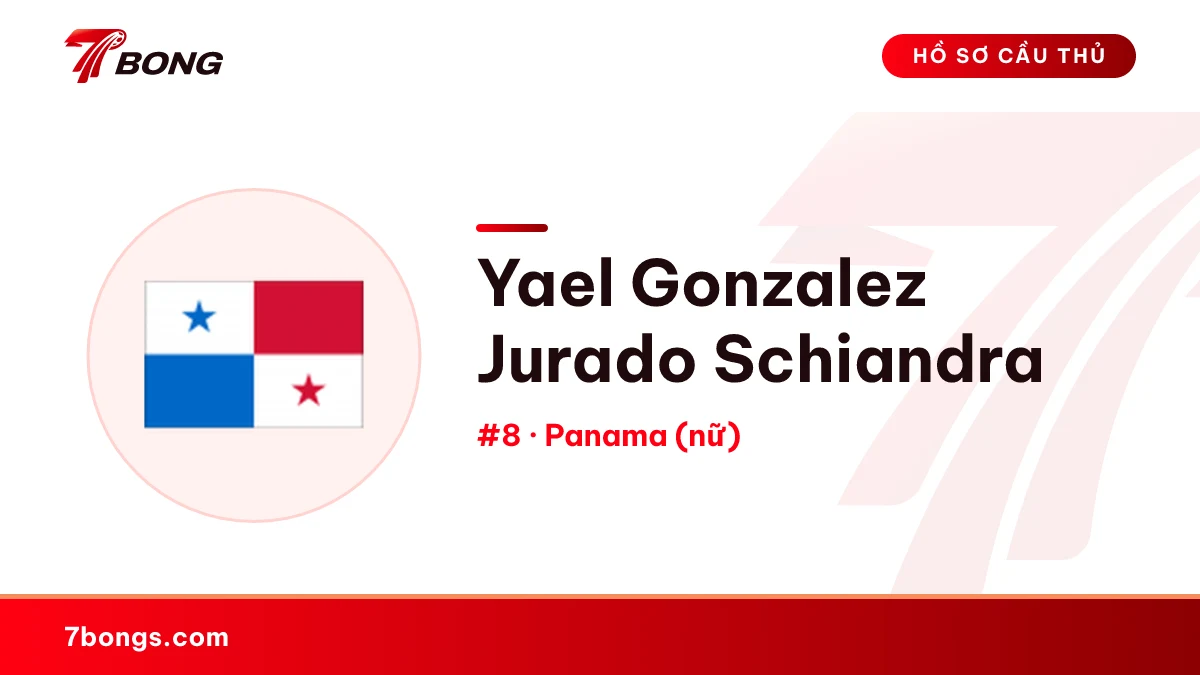 7BONG

HỒ SƠ CẦU THỦ

Yael Gonzalez Jurado Schiandra

#8 · Panama (nữ)

7bongs.com